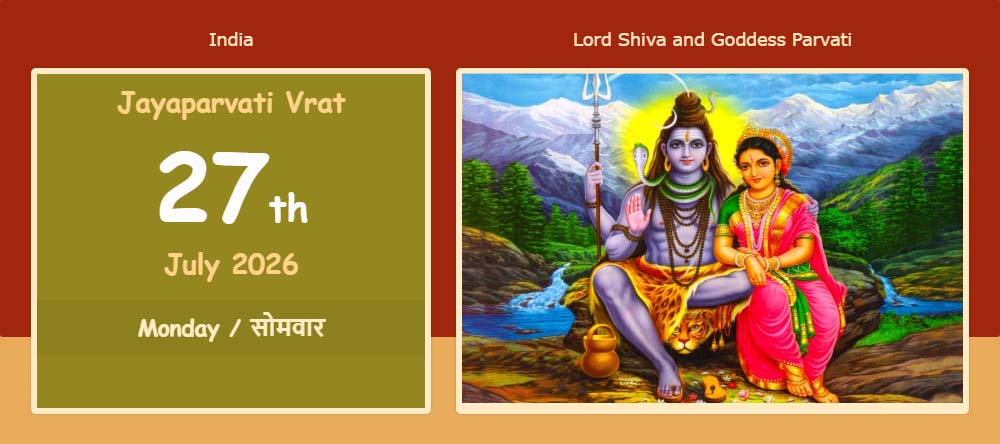 India

Jayaparvati Vrat

27th

July 2026

Monday / सोमवार

Lord Shiva and Goddess Parvati